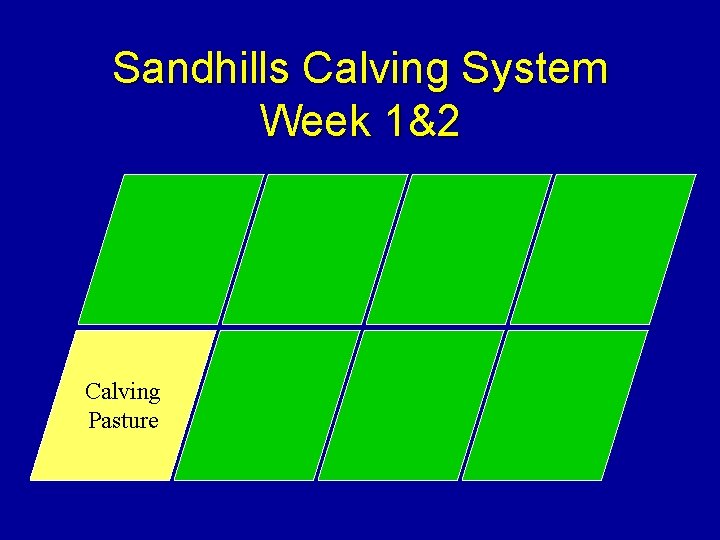 Sandhills Calving System
Week 1&2

Calving Pasture